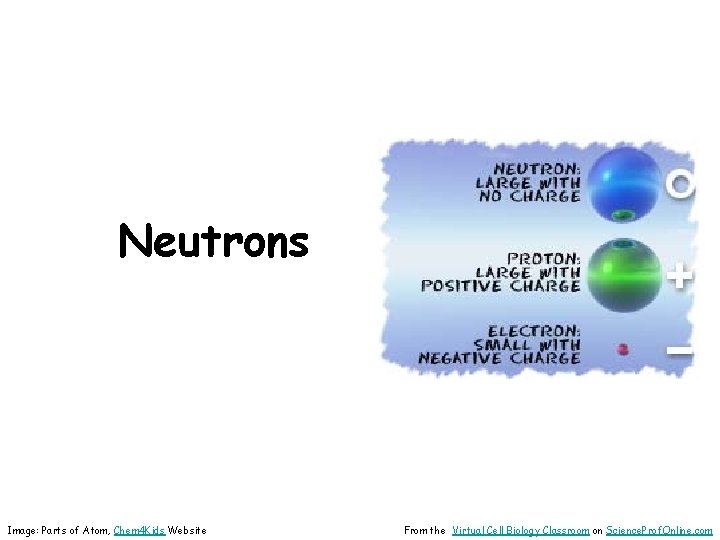 Neutrons

NEUTRON: LARGE WITH NO CHARGE

O

PROTON: LARGE WITH POSITIVE CHARGE

+

ELECTRON: SMALL WITH NEGATIVE CHARGE

−

Image: Parts of Atom, Chem4Kids Website

From the Virtual Cell Biology Classroom on ScienceProfOnline.com